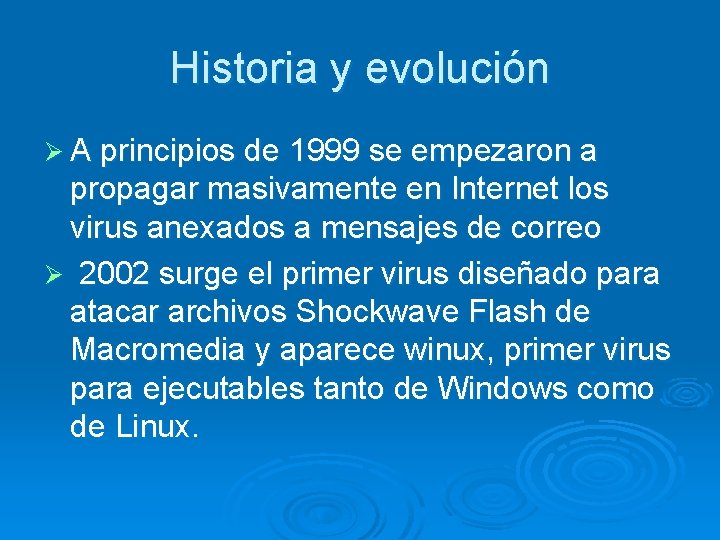 Historia y evolución

➢ A principios de 1999 se empezaron a propagar masivamente en Internet los virus anexados a mensajes de correo

➢ 2002 surge el primer virus diseñado para atacar archivos Shockwave Flash de Macromedia y aparece winux, primer virus para ejecutables tanto de Windows como de Linux.